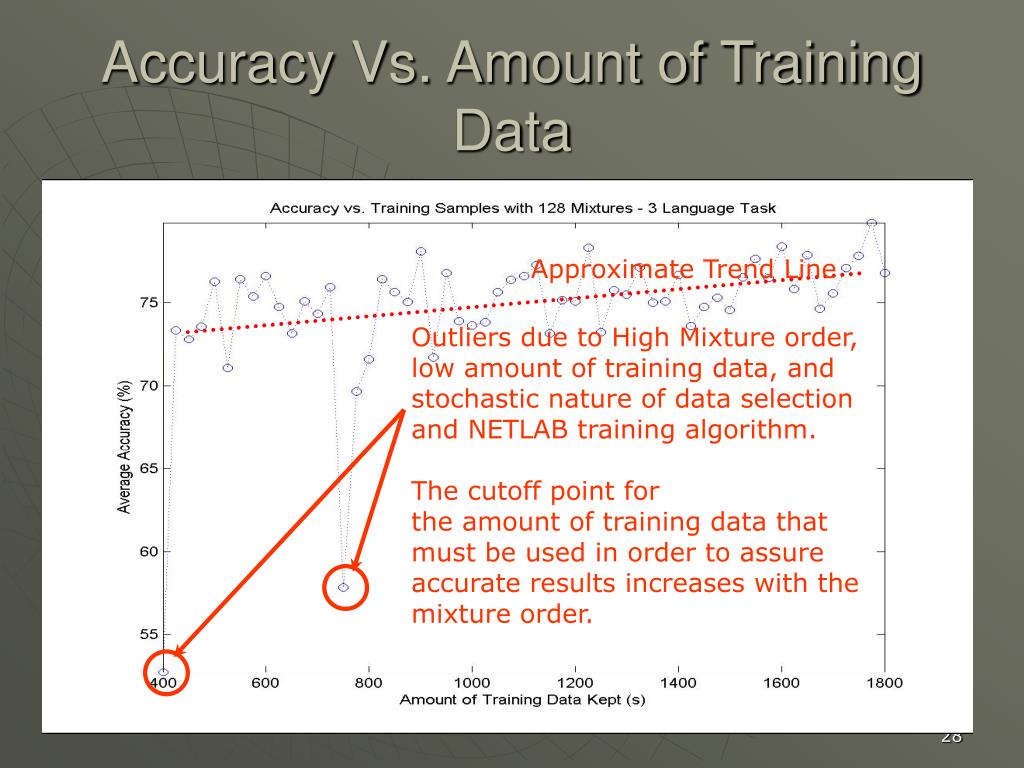 Accuracy Vs. Amount of Training Data

Accuracy vs. Training Samples with 128 Mixtures - 3 Language Task

Approximate Trend Line

Outliers due to High Mixture order, low amount of training data, and stochastic nature of data selection and NETLAB training algorithm.

The cutoff point for
the amount of training data that must be used in order to assure accurate results increases with the mixture order.

Average Accuracy (%)

75
70
65
60
55

400 600 800 1000 1200 1400 1600 1800

Amount of Training Data Kept (s)

28